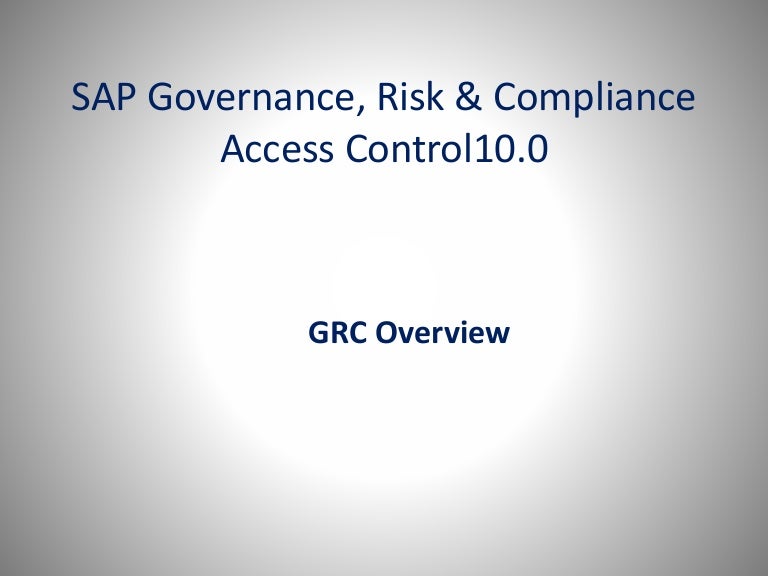 SAP Governance, Risk & Compliance
Access Control10.0

GRC Overview